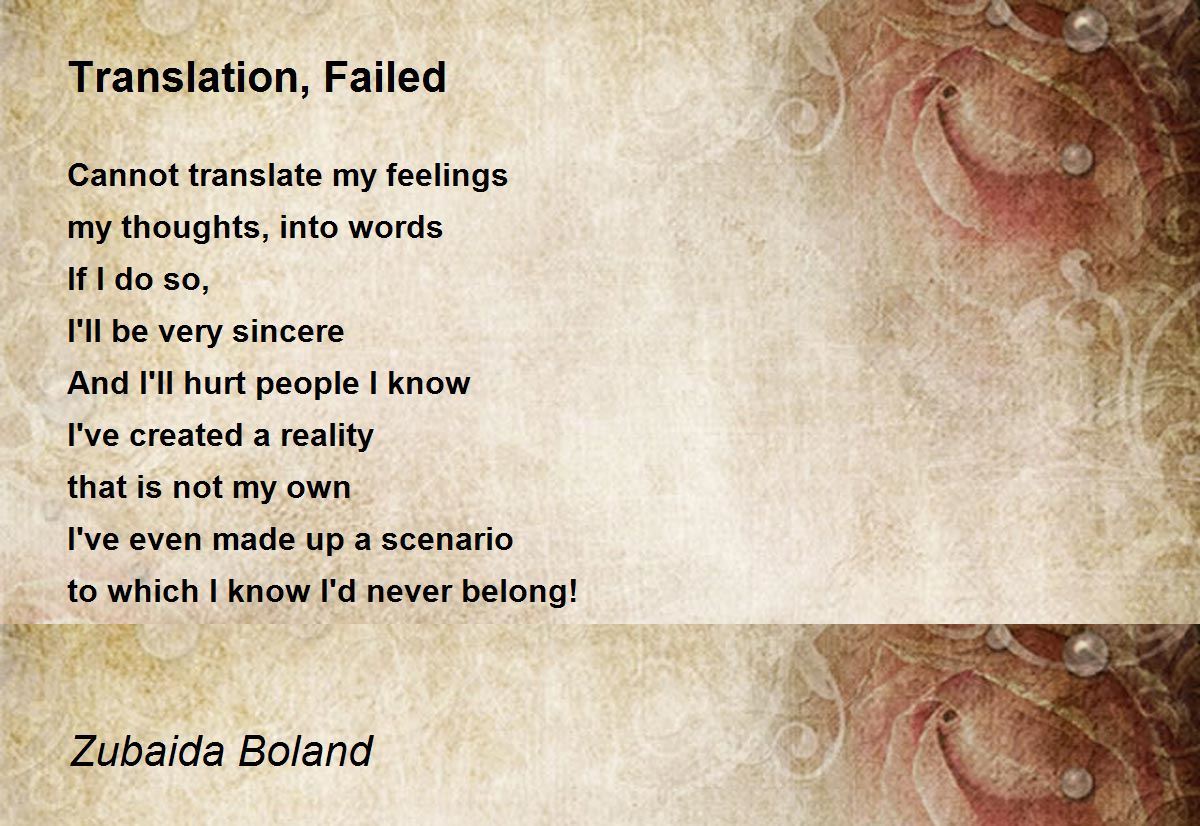 Translation, Failed

Cannot translate my feelings
my thoughts, into words
If I do so,
I'll be very sincere
And I'll hurt people I know
I've created a reality
that is not my own
I've even made up a scenario
to which I know I'd never belong!

Zubaida Boland